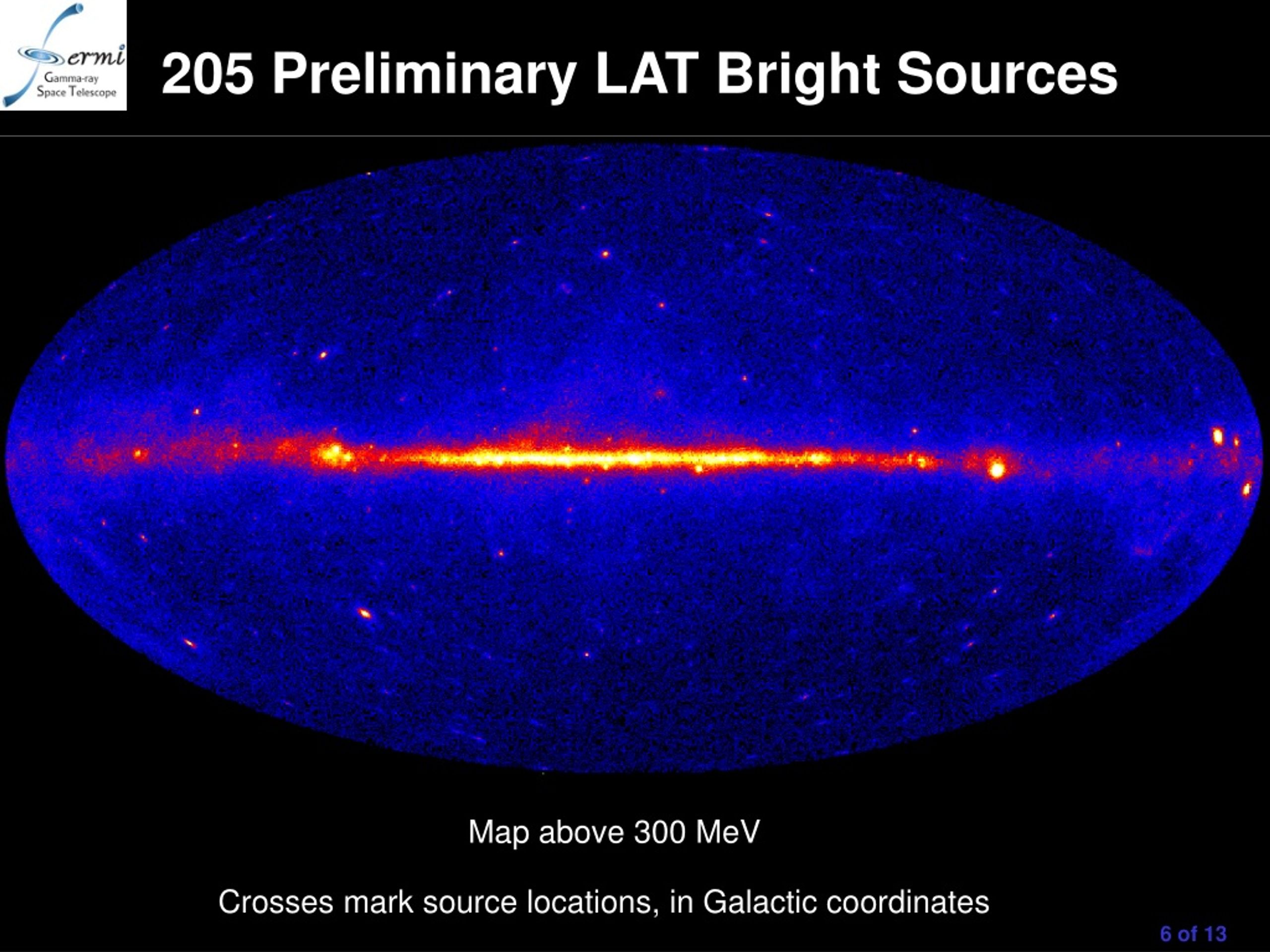 Fermi
Gamma-ray
Space Telescope

205 Preliminary LAT Bright Sources

Map above 300 MeV

Crosses mark source locations, in Galactic coordinates

6 of 13